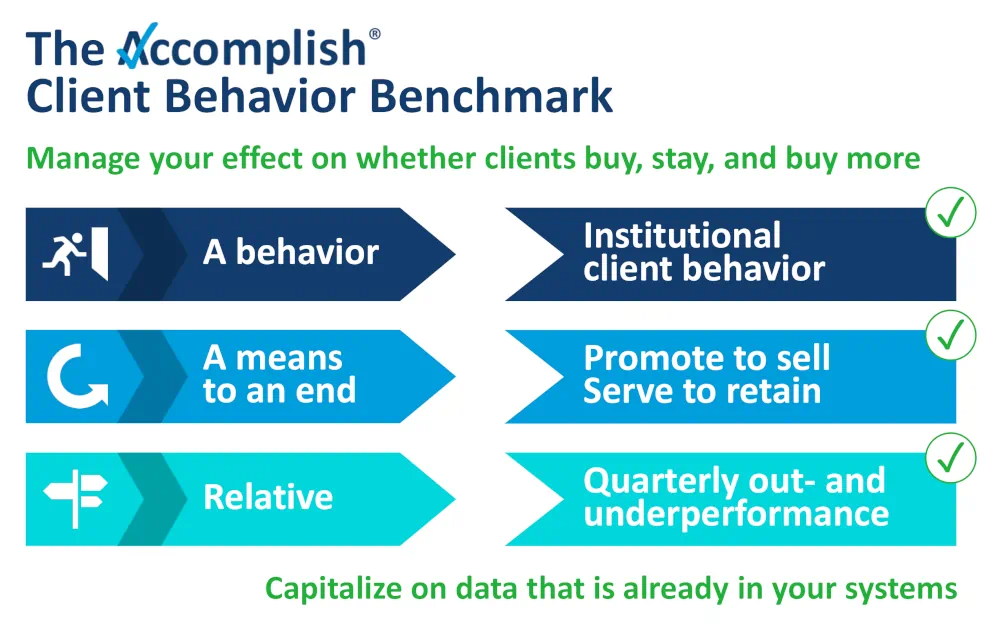 The Accomplish®
Client Behavior Benchmark

Manage your effect on whether clients buy, stay, and buy more

A behavior

Institutional client behavior

A means to an end

Promote to sell
Serve to retain

Relative

Quarterly out- and underperformance

Capitalize on data that is already in your systems